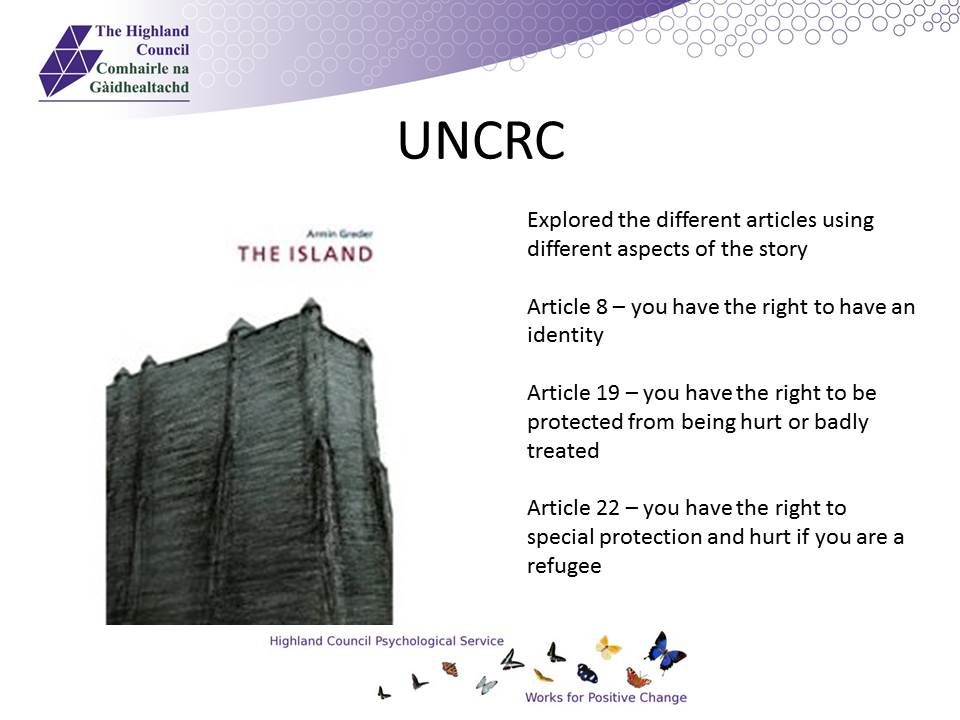 The Highland Council
Comhairle na Gàidhealtachd

UNCRC

Armin Greder
THE ISLAND

Explored the different articles using different aspects of the story

Article 8 – you have the right to have an identity

Article 19 – you have the right to be protected from being hurt or badly treated

Article 22 – you have the right to special protection and hurt if you are a refugee

Highland Council Psychological Service

Works for Positive Change